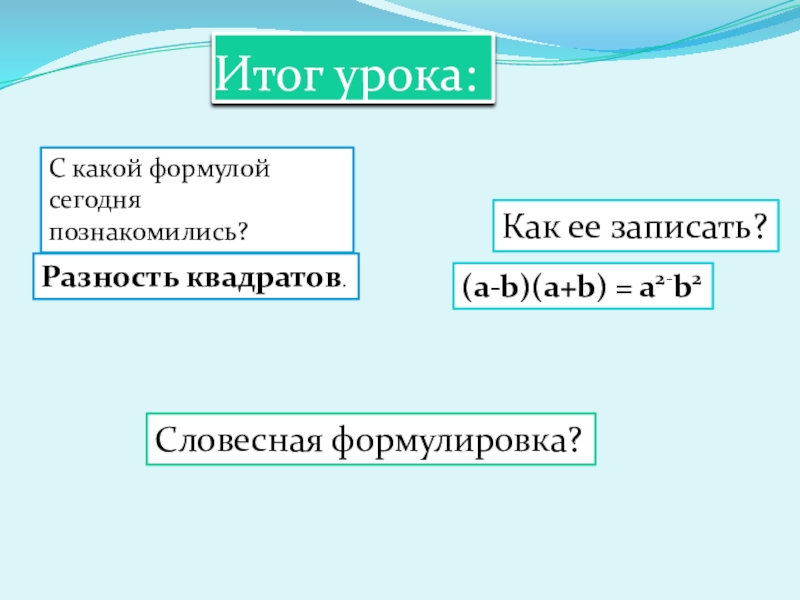 Итог урока:

С какой формулой сегодня познакомились?

Разность квадратов.

Как ее записать?

$(a-b)(a+b) = a^{2-}b^2$

Словесная формулировка?